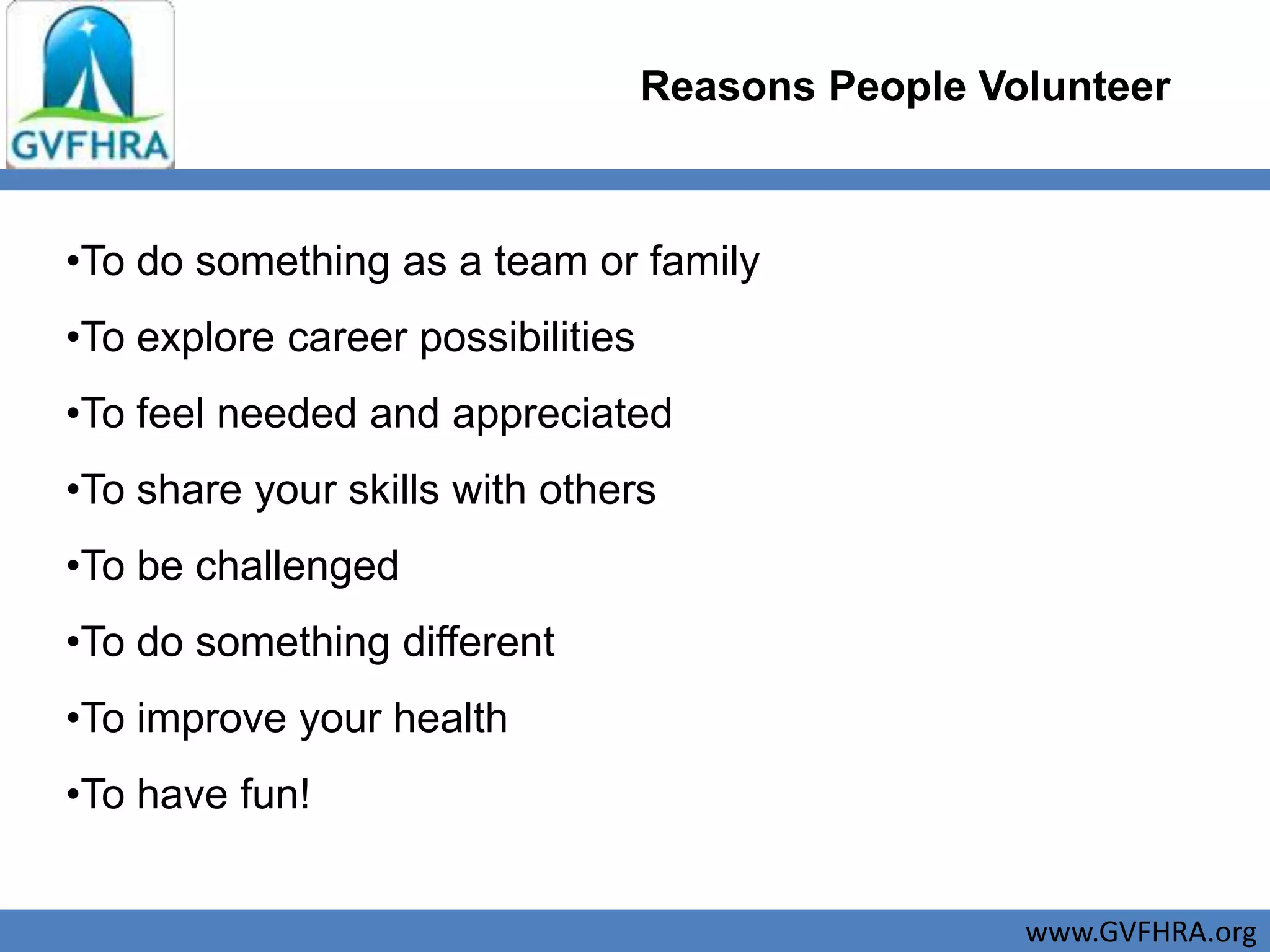 GVFHRA

Reasons People Volunteer

•To do something as a team or family

•To explore career possibilities

•To feel needed and appreciated

•To share your skills with others

•To be challenged

•To do something different

•To improve your health

•To have fun!

www.GVFHRA.org